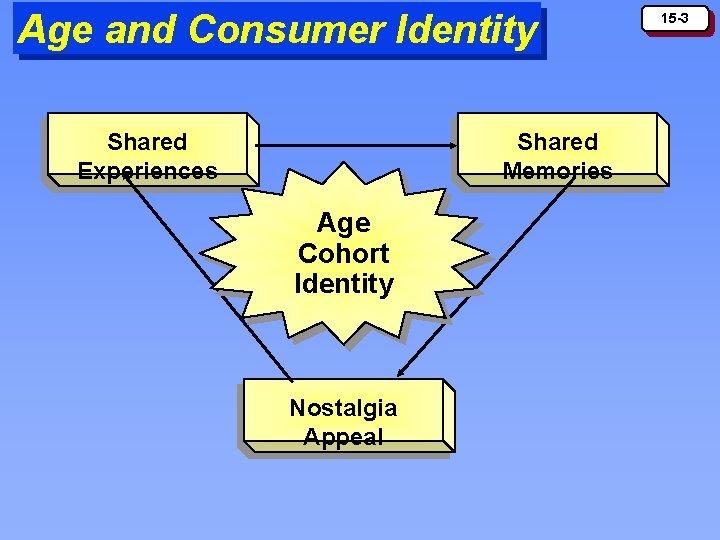 Age and Consumer Identity

15-3

Shared Experiences

Shared Memories

Age Cohort Identity

Nostalgia Appeal